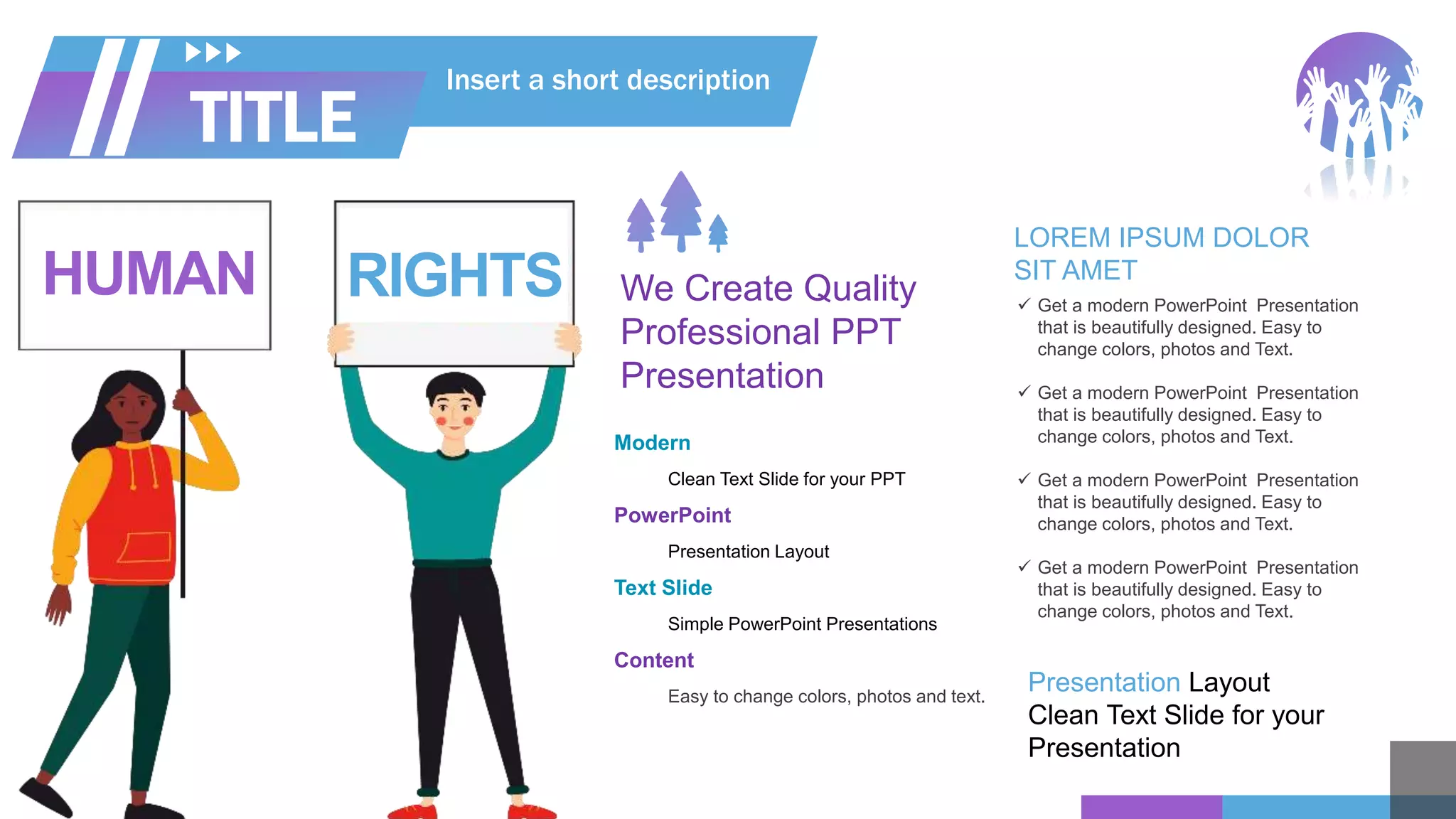 TITLE

Insert a short description

HUMAN

RIGHTS

We Create Quality Professional PPT Presentation

Modern

Clean Text Slide for your PPT

PowerPoint

Presentation Layout

Text Slide

Simple PowerPoint Presentations

Content

Easy to change colors, photos and text.

LOREM IPSUM DOLOR SIT AMET

✓ Get a modern PowerPoint Presentation that is beautifully designed. Easy to change colors, photos and Text.

✓ Get a modern PowerPoint Presentation that is beautifully designed. Easy to change colors, photos and Text.

✓ Get a modern PowerPoint Presentation that is beautifully designed. Easy to change colors, photos and Text.

✓ Get a modern PowerPoint Presentation that is beautifully designed. Easy to change colors, photos and Text.

Presentation Layout Clean Text Slide for your Presentation